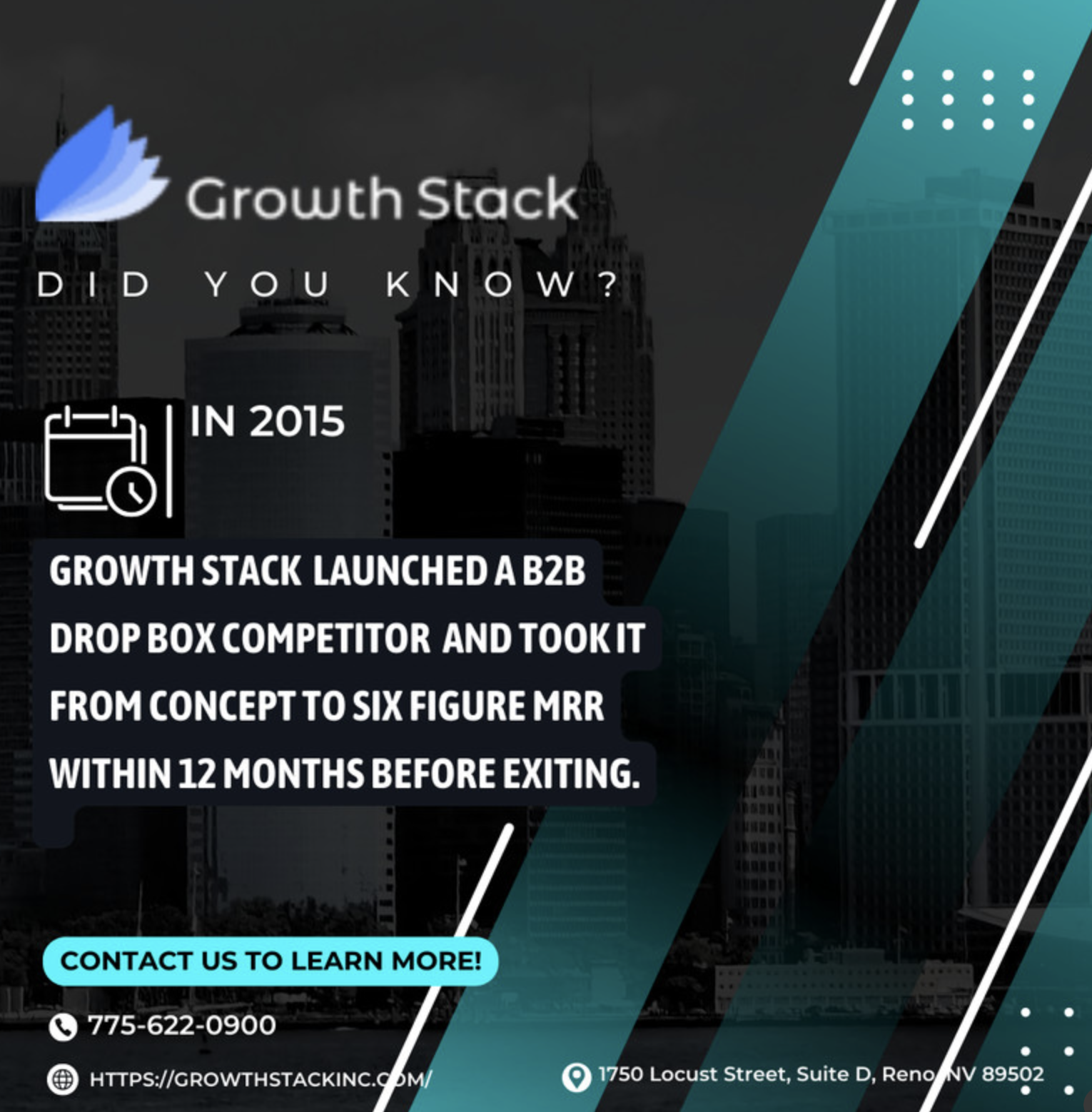 Growth Stack

DID YOU KNOW?

IN 2015

GROWTH STACK LAUNCHED A B2B DROP BOX COMPETITOR AND TOOK IT FROM CONCEPT TO SIX FIGURE MRR WITHIN 12 MONTHS BEFORE EXITING.

CONTACT US TO LEARN MORE!

775-622-0900

HTTPS://GROWTHSTACKINC.COM/

1750 Locust Street, Suite D, Reno, NV 89502